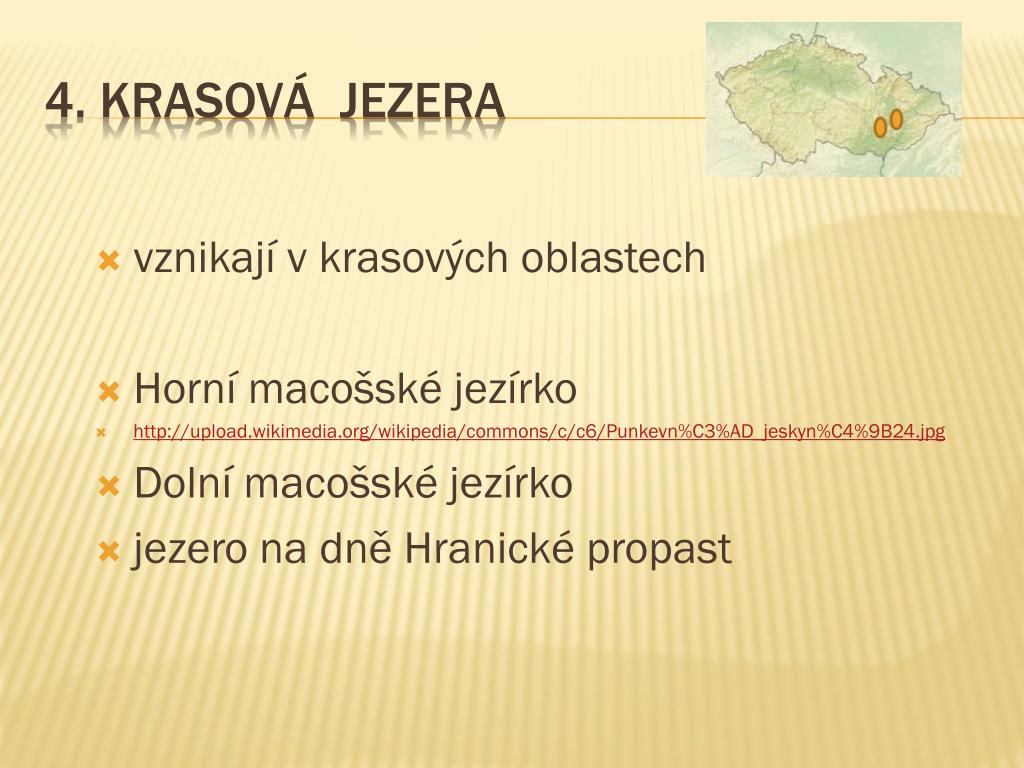 4. KRASOVÁ JEZERA

vznikají v krasových oblastech

Horní macošské jezírko

http://upload.wikimedia.org/wikipedia/commons/c/c6/Punkevn%C3%AD_jeskyn%C4%9B24.jpg

Dolní macošské jezírko

jezero na dně Hranické propast